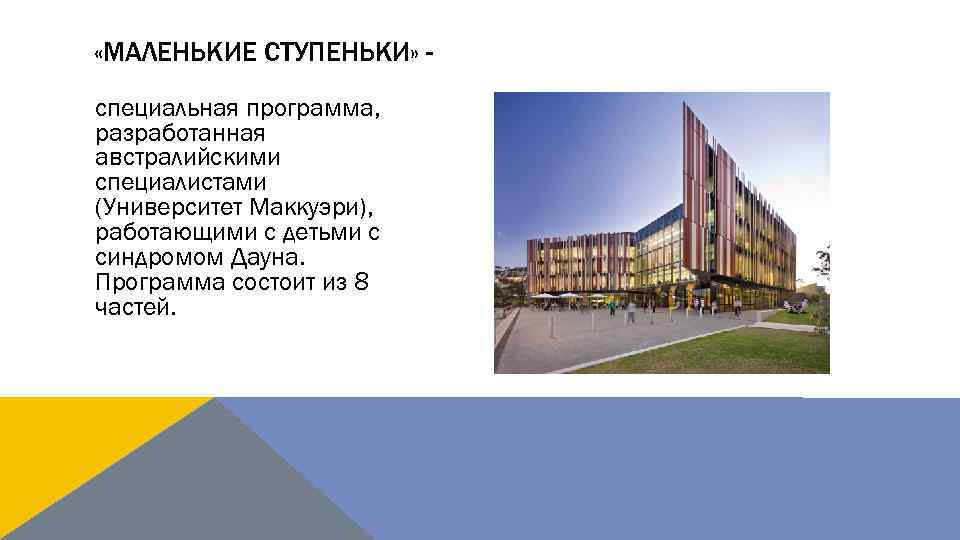 «МАЛЕНЬКИЕ СТУПЕНЬКИ» -

специальная программа, разработанная австралийскими специалистами (Университет Маккуэри), работающими с детьми с синдромом Дауна. Программа состоит из 8 частей.